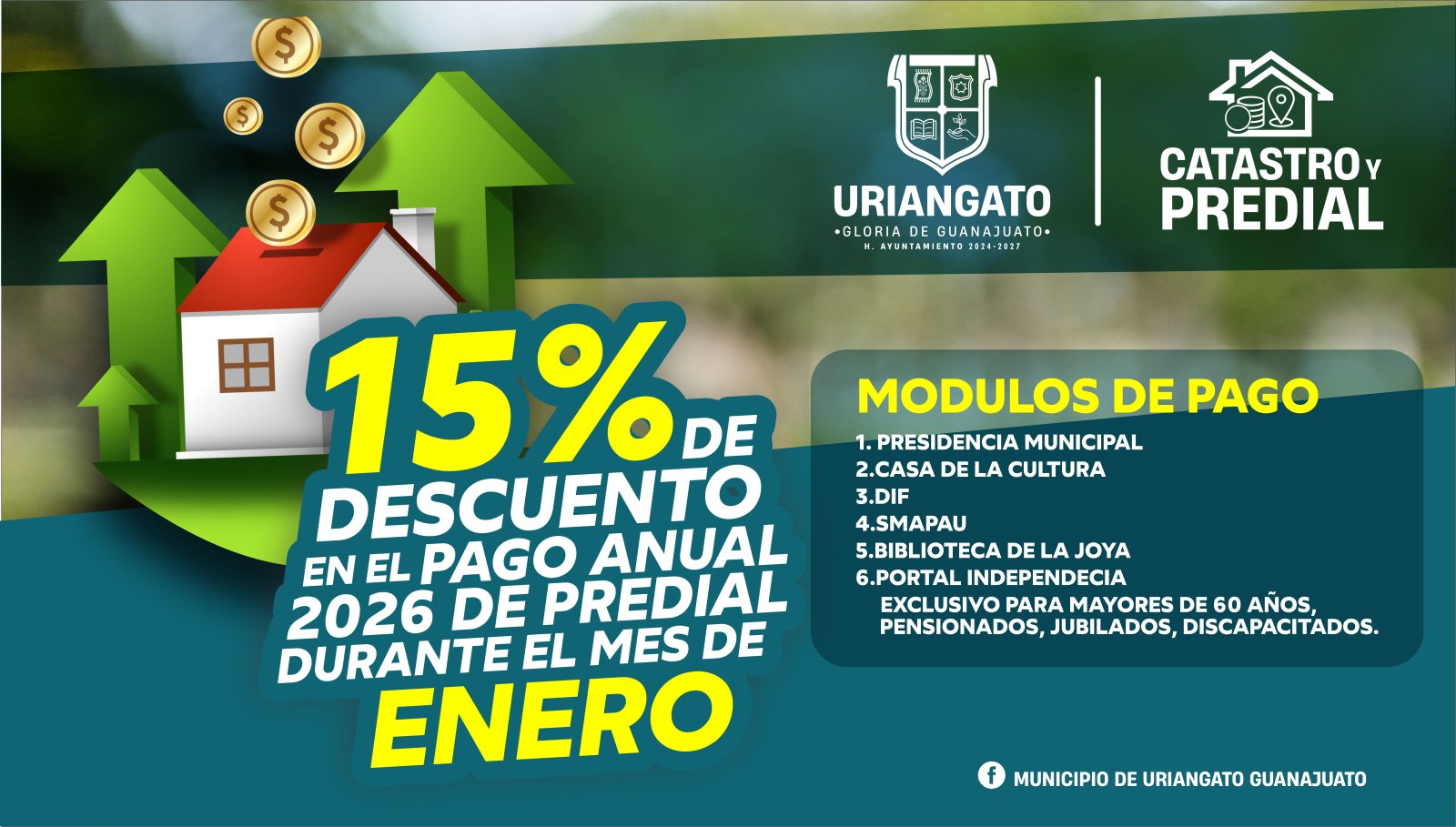 URIANGATO
•GLORIA DE GUANAJUATO•
H. AYUNTAMIENTO 2024-2027

CATASTRO Y PREDIAL

15% DE DESCUENTO EN EL PAGO ANUAL 2026 DE PREDIAL DURANTE EL MES DE ENERO

MODULOS DE PAGO
1. PRESIDENCIA MUNICIPAL
2.CASA DE LA CULTURA
3.DIF
4.SMAPAU
5.BIBLIOTECA DE LA JOYA
6.PORTAL INDEPENDECIA
EXCLUSIVO PARA MAYORES DE 60 AÑOS, PENSIONADOS, JUBILADOS, DISCAPACITADOS.

MUNICIPIO DE URIANGATO GUANAJUATO